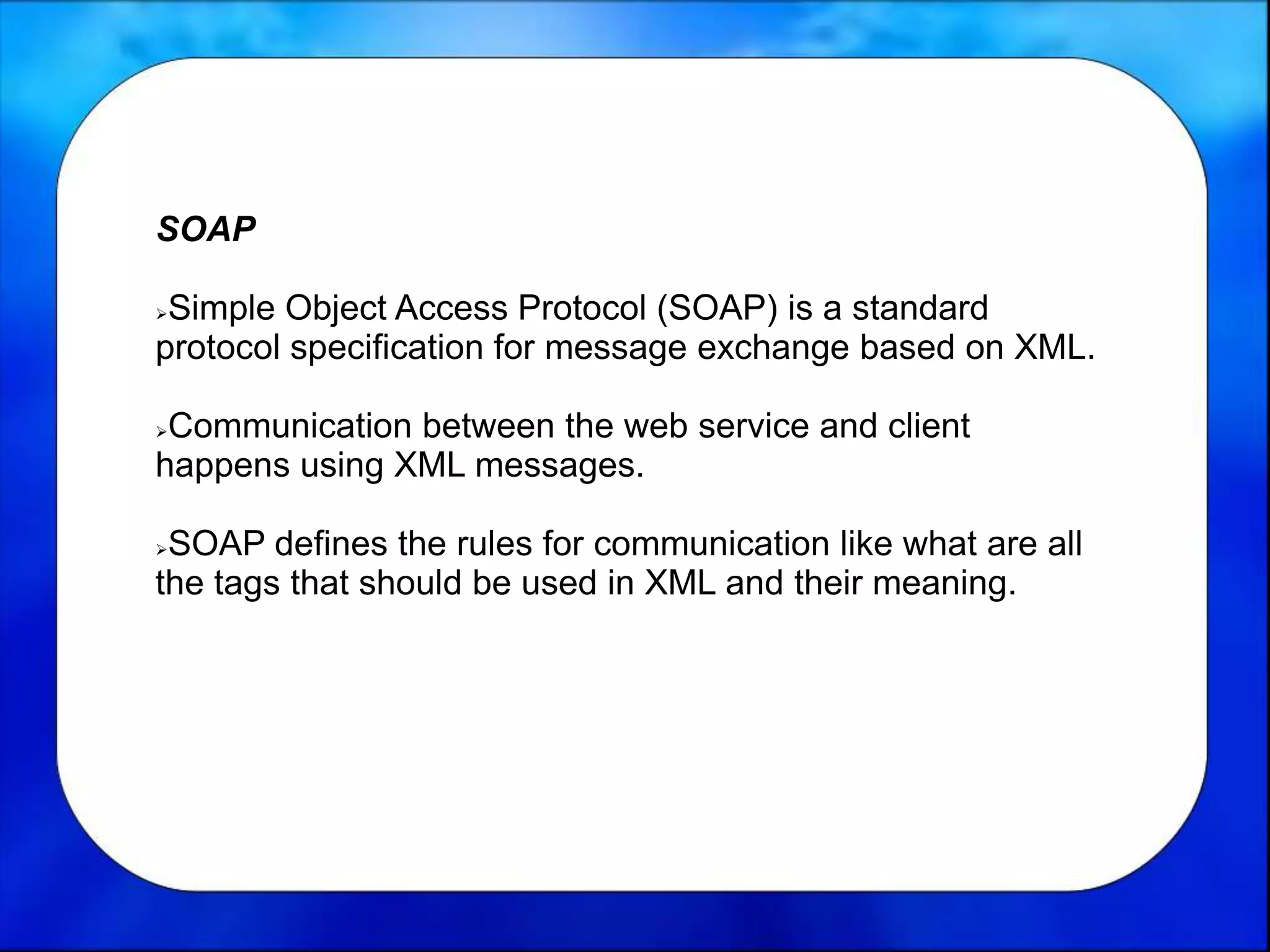 SOAP

➢Simple Object Access Protocol (SOAP) is a standard protocol specification for message exchange based on XML.

➢Communication between the web service and client happens using XML messages.

➢SOAP defines the rules for communication like what are all the tags that should be used in XML and their meaning.